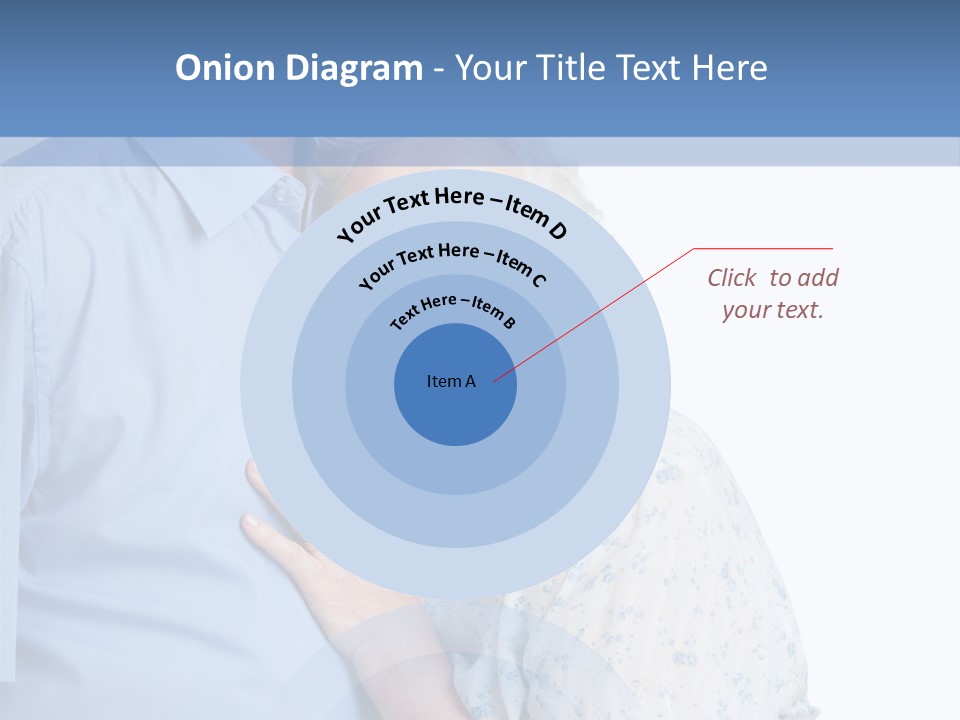 Onion Diagram - Your Title Text Here

Your Text Here – Item D

Your Text Here – Item C

Text Here – Item B

Item A

Click  to add your text.